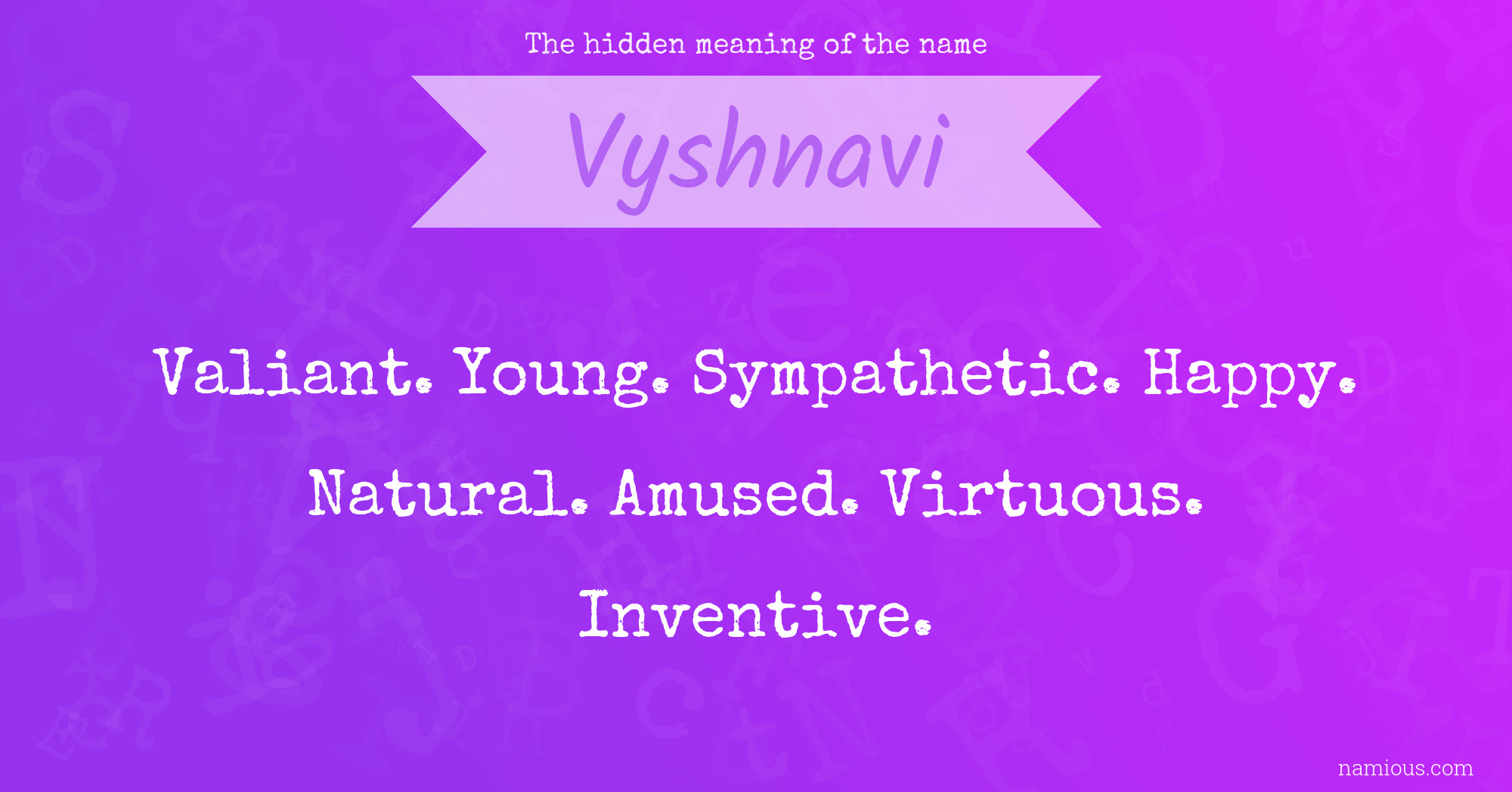 The hidden meaning of the name

Vyshnavi

Valiant. Young. Sympathetic. Happy. Natural. Amused. Virtuous. Inventive.

namious.com